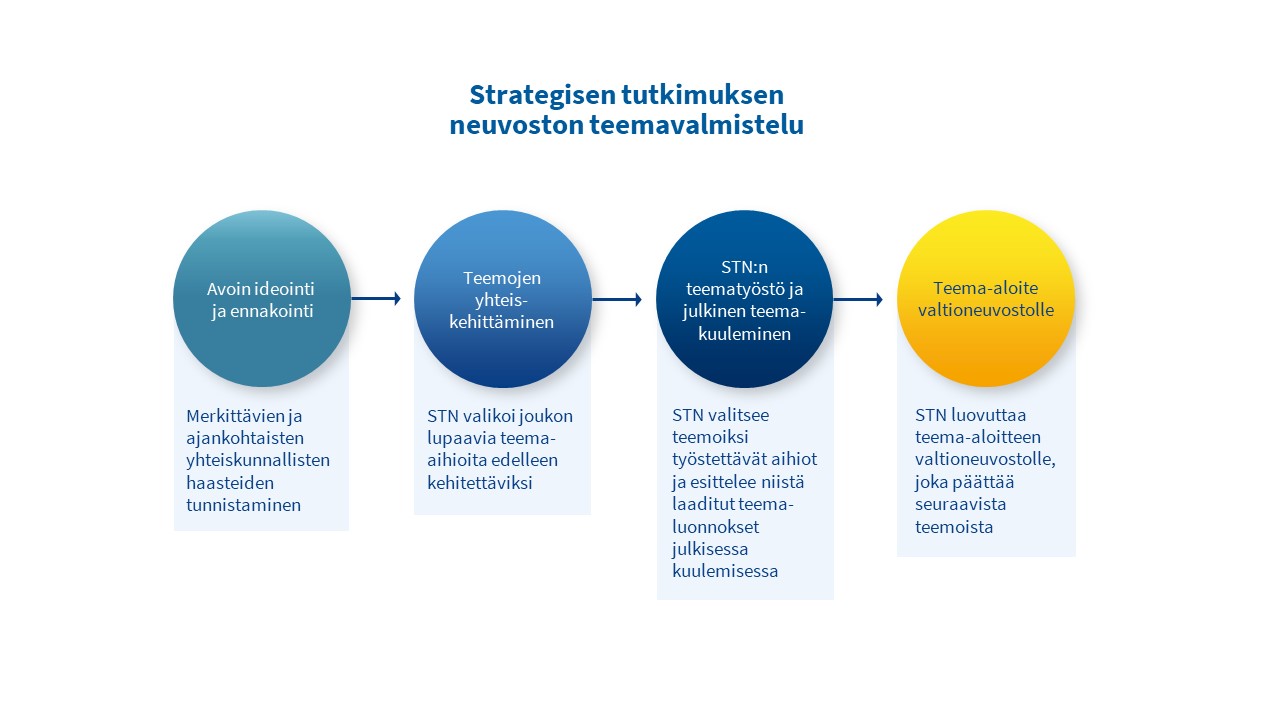 Strategisen tutkimuksen neuvoston teemavalmistelu

Avoin ideointi ja ennakointi

Merkittävien ja ajankohtaisten yhteiskunnallisten haasteiden tunnistaminen

Teemojen yhteiskehittäminen

STN valikoi joukon lupaavia teema-aihioita edelleen kehitettäviksi

STN:n teematyöstö ja julkinen teemakuuleminen

STN valitsee teemoiksi työstettävät aihiot ja esittelee niistä laaditut teemaluonnokset julkisessa kuulemisessa

Teema-aloite valtioneuvostolle

STN luovuttaa teema-aloitteen valtioneuvostolle, joka päättää seuraavista teemoista